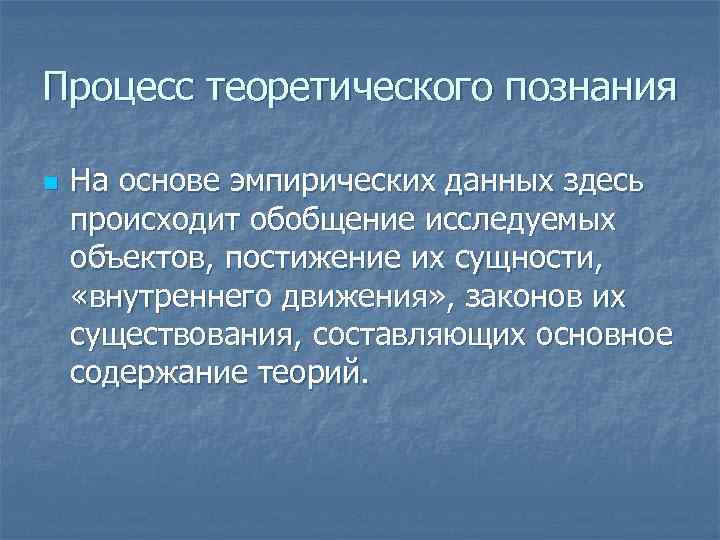 Процесс теоретического познания

На основе эмпирических данных здесь происходит обобщение исследуемых объектов, постижение их сущности, «внутреннего движения», законов их существования, составляющих основное содержание теорий.